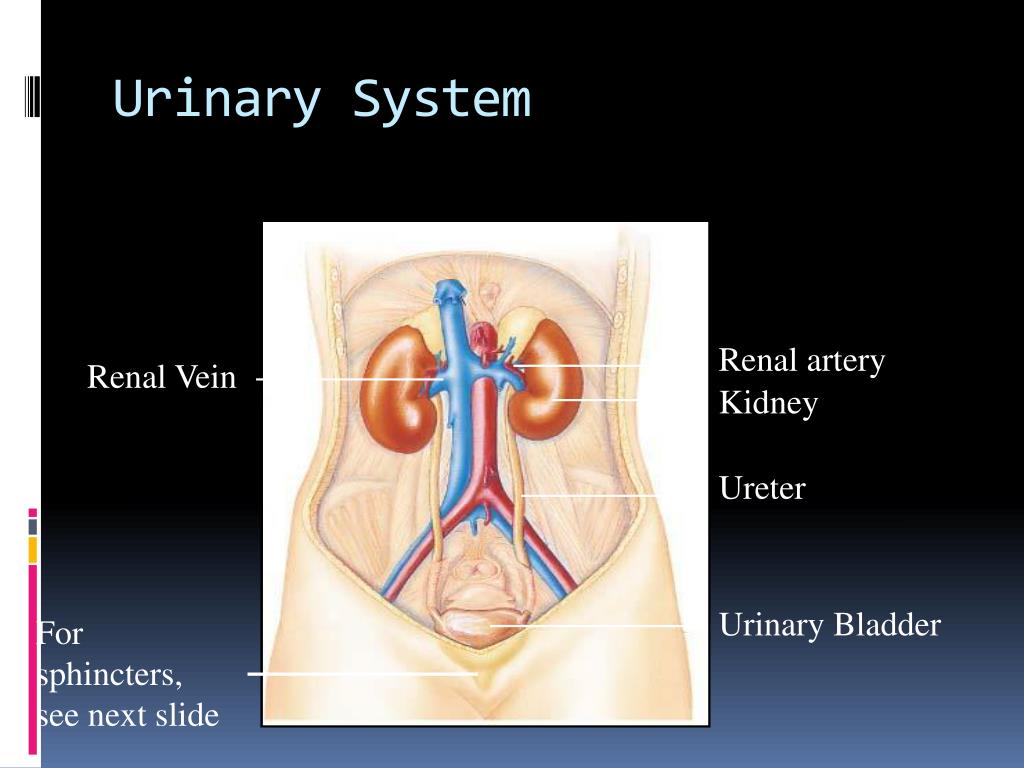 Urinary System

Renal Vein

Renal artery
Kidney

Ureter

Urinary Bladder

For sphincters, see next slide